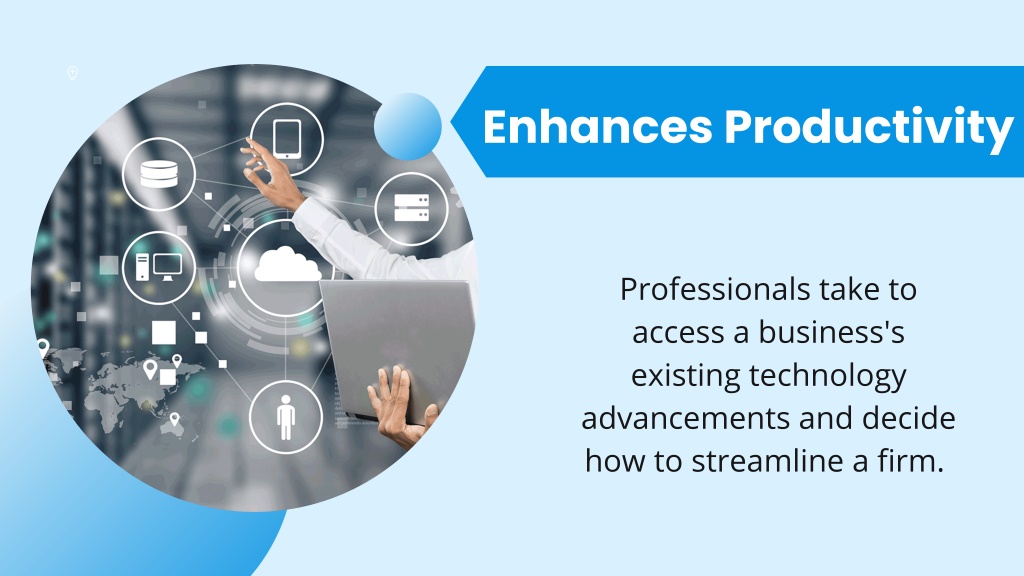 Enhances Productivity

Professionals take to access a business's existing technology advancements and decide how to streamline a firm.